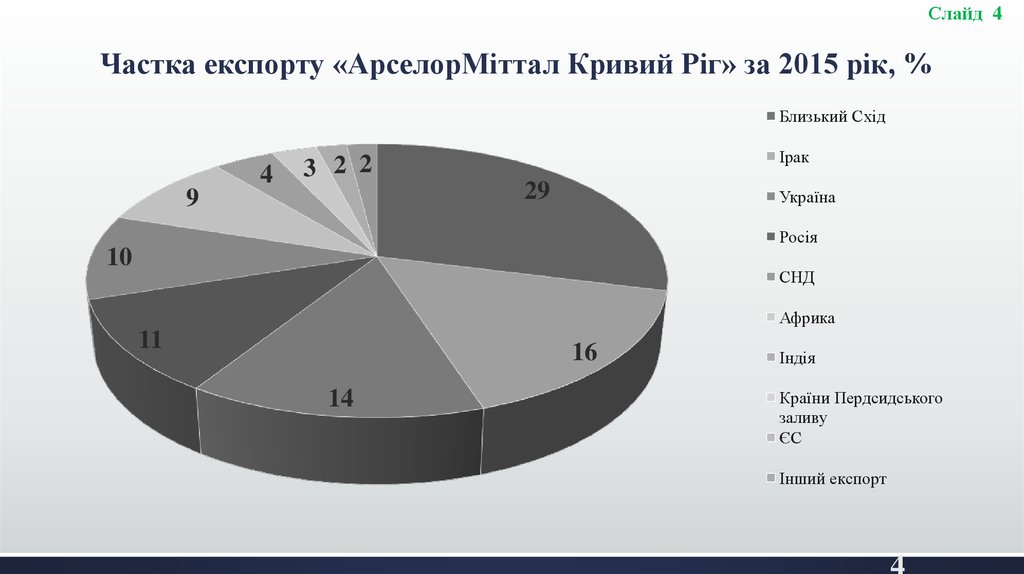 Слайд 4

Частка експорту «АрселорМіттал Кривий Ріг» за 2015 рік, %

29
16
14
11
10
9
4
3
2
2

Близький Схід
Ірак
Україна
Росія
СНД
Африка
Індія
Країни Пердсидського заливу
ЄС
Інший експорт

4